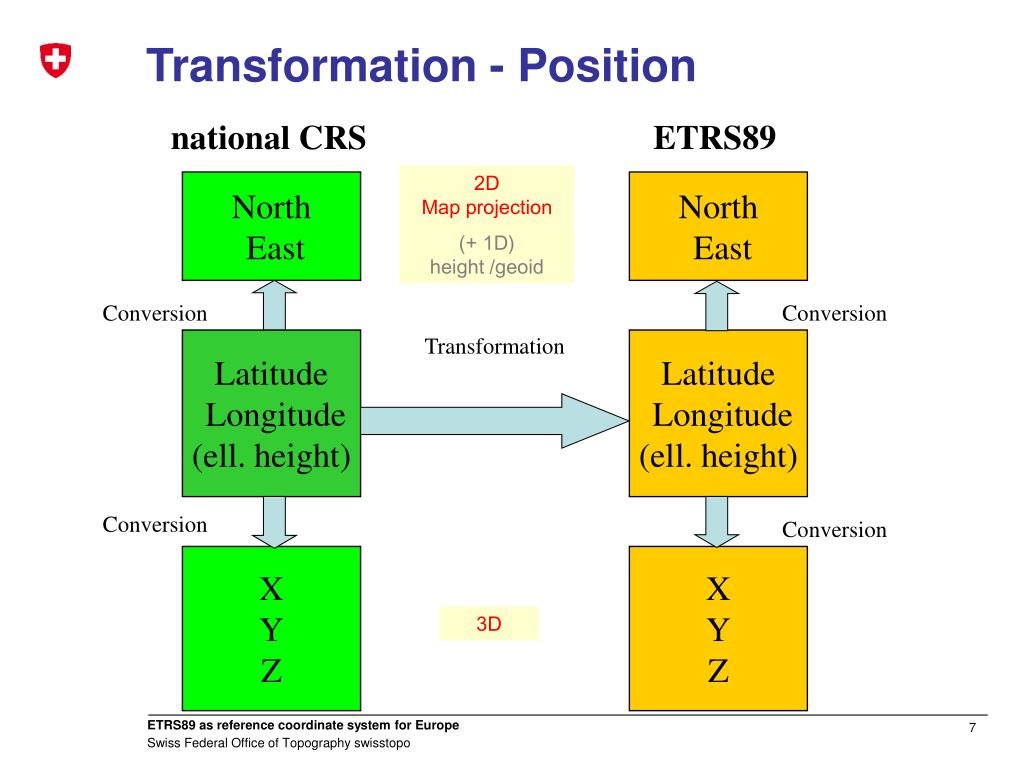 Transformation - Position

national CRS

ETRS89

North
East

2D
Map projection
(+ 1D)
height /geoid

North
East

Conversion

Conversion

Transformation

Latitude
Longitude
(ell. height)

Latitude
Longitude
(ell. height)

Conversion

Conversion

X
Y
Z

3D

X
Y
Z

ETRS89 as reference coordinate system for Europe
Swiss Federal Office of Topography swisstopo

7